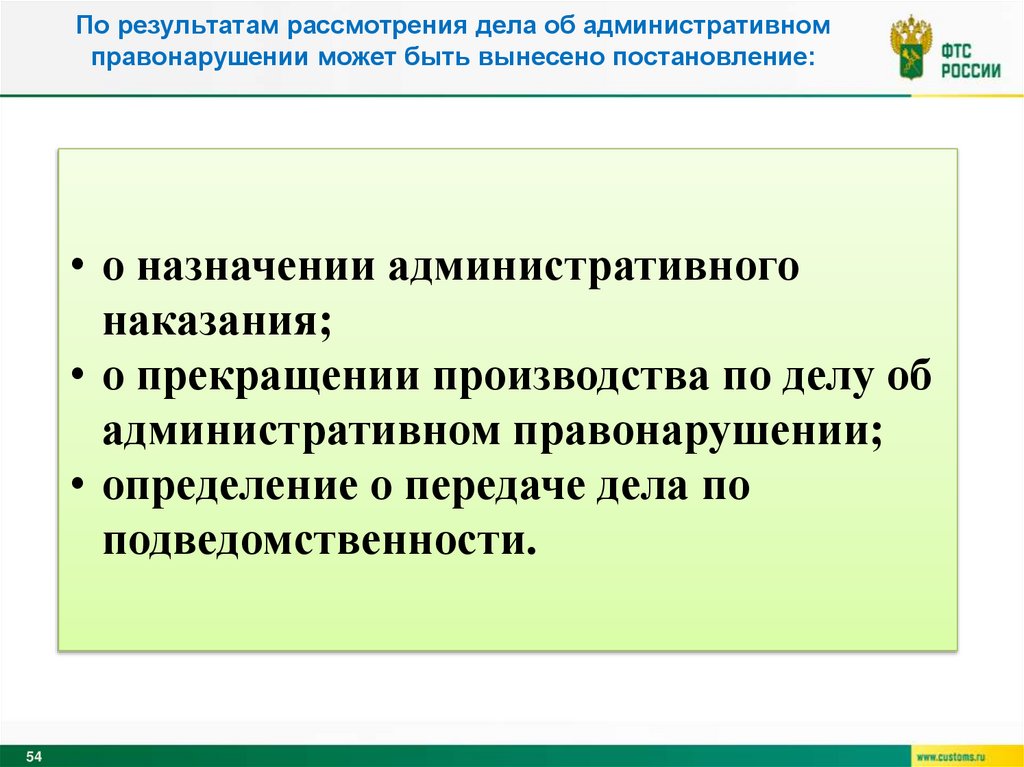 По результатам рассмотрения дела об административном правонарушении может быть вынесено постановление:

ФТС РОССИИ

• о назначении административного наказания;
• о прекращении производства по делу об административном правонарушении;
• определение о передаче дела по подведомственности.

54

www.customs.ru